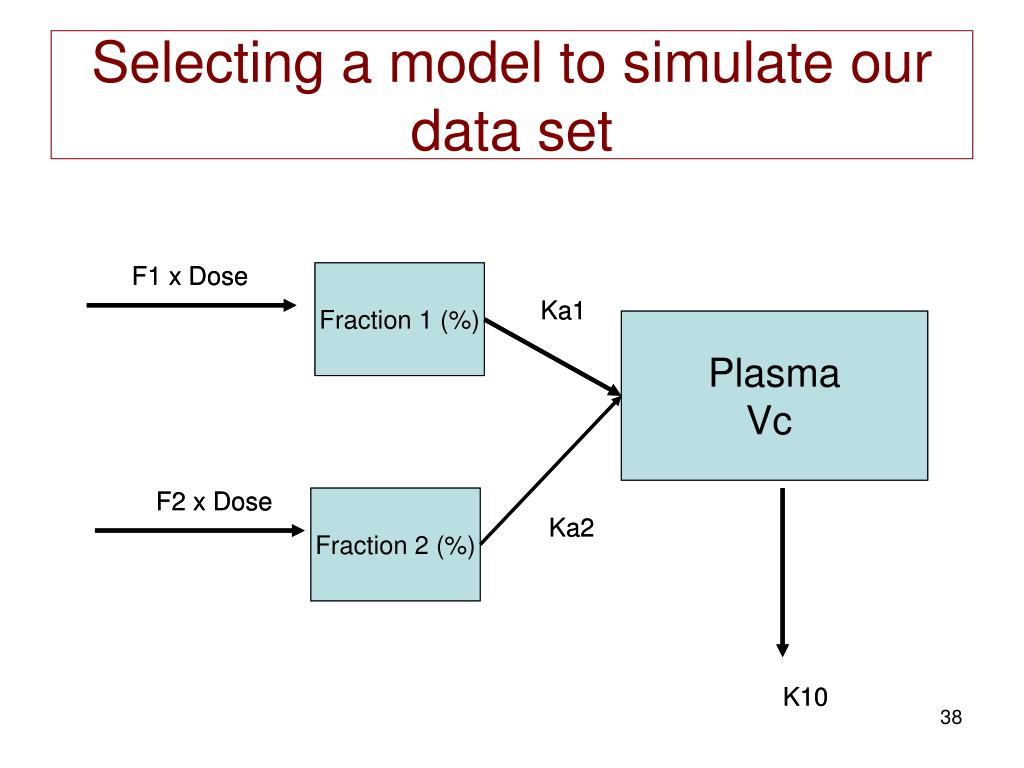 Selecting a model to simulate our data set

F1 x Dose

Fraction 1 (%)

Ka1

Plasma
Vc

F2 x Dose

Fraction 2 (%)

Ka2

K10

38